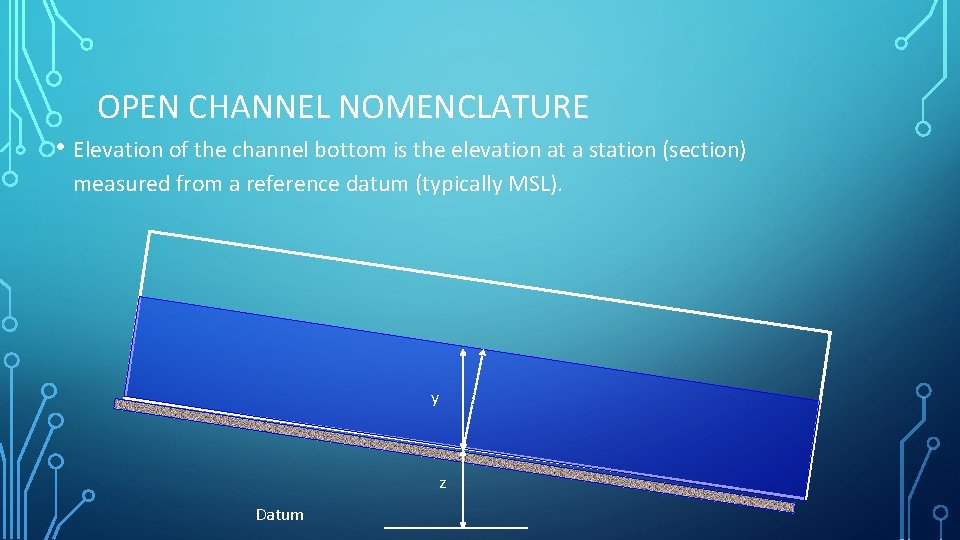 OPEN CHANNEL NOMENCLATURE

• Elevation of the channel bottom is the elevation at a station (section) measured from a reference datum (typically MSL).

y

z

Datum